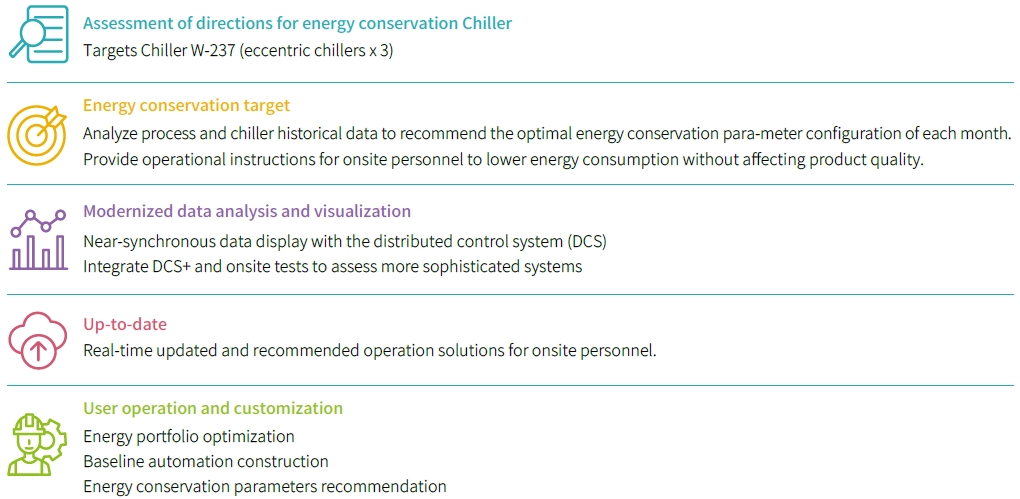 Assessment of directions for energy conservation Chiller
Targets Chiller W-237 (eccentric chillers x 3)

Energy conservation target
Analyze process and chiller historical data to recommend the optimal energy conservation para-meter configuration of each month.
Provide operational instructions for onsite personnel to lower energy consumption without affecting product quality.

Modernized data analysis and visualization
Near-synchronous data display with the distributed control system (DCS)
Integrate DCS+ and onsite tests to assess more sophisticated systems

Up-to-date
Real-time updated and recommended operation solutions for onsite personnel.

User operation and customization
Energy portfolio optimization
Baseline automation construction
Energy conservation parameters recommendation